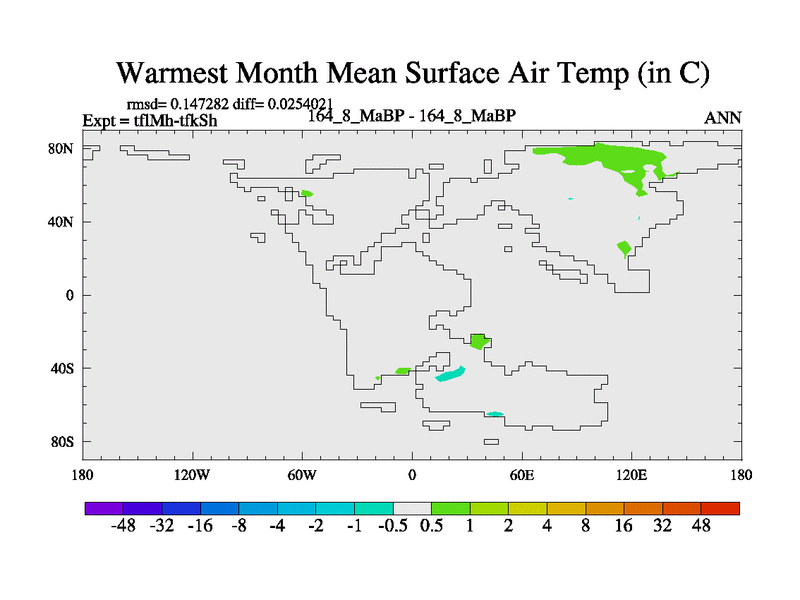 Warmest Month Mean Surface Air Temp (in C)

rmsd= 0.147282 diff= 0.0254021
Expt = tflMh-tfkSh
164_8_MaBP - 164_8_MaBP
ANN

80N
40N
0
40S
80S

180
120W
60W
0
60E
120E
180

-48 -32 -16 -8 -4 -2 -1 -0.5 0.5 1 2 4 8 16 32 48